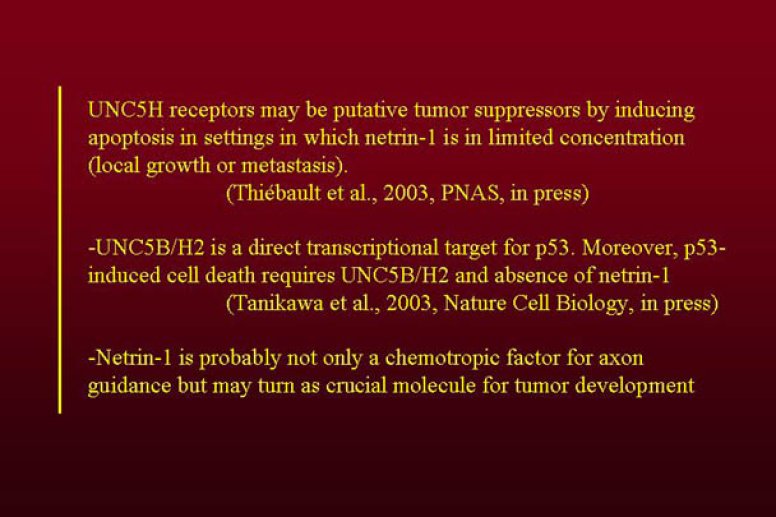 UNC5H receptors may be putative tumor suppressors by inducing apoptosis in settings in which netrin-1 is in limited concentration (local growth or metastasis).
(Thiébault et al., 2003, PNAS, in press)

-UNC5B/H2 is a direct transcriptional target for p53. Moreover, p53-induced cell death requires UNC5B/H2 and absence of netrin-1
(Tanikawa et al., 2003, Nature Cell Biology, in press)

-Netrin-1 is probably not only a chemotropic factor for axon guidance but may turn as crucial molecule for tumor development